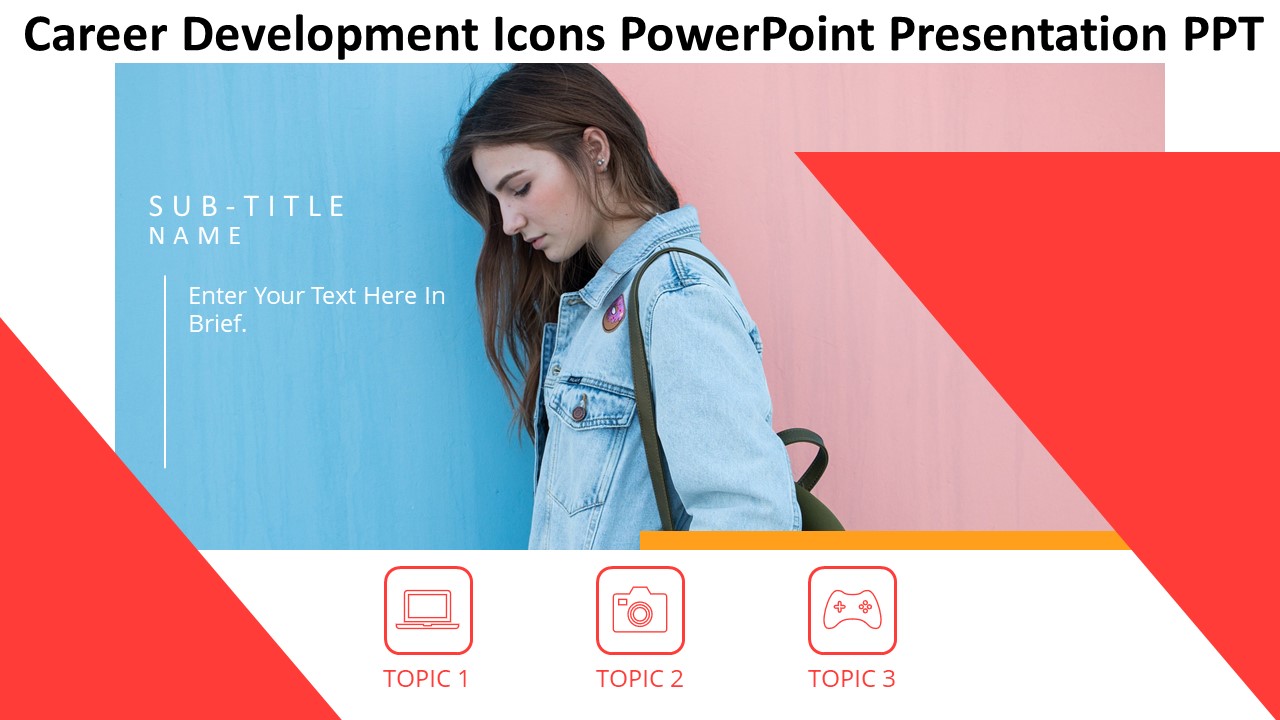 Career Development Icons PowerPoint Presentation PPT

SUB-TITLE
NAME

Enter Your Text Here In Brief.

TOPIC 1

TOPIC 2

TOPIC 3